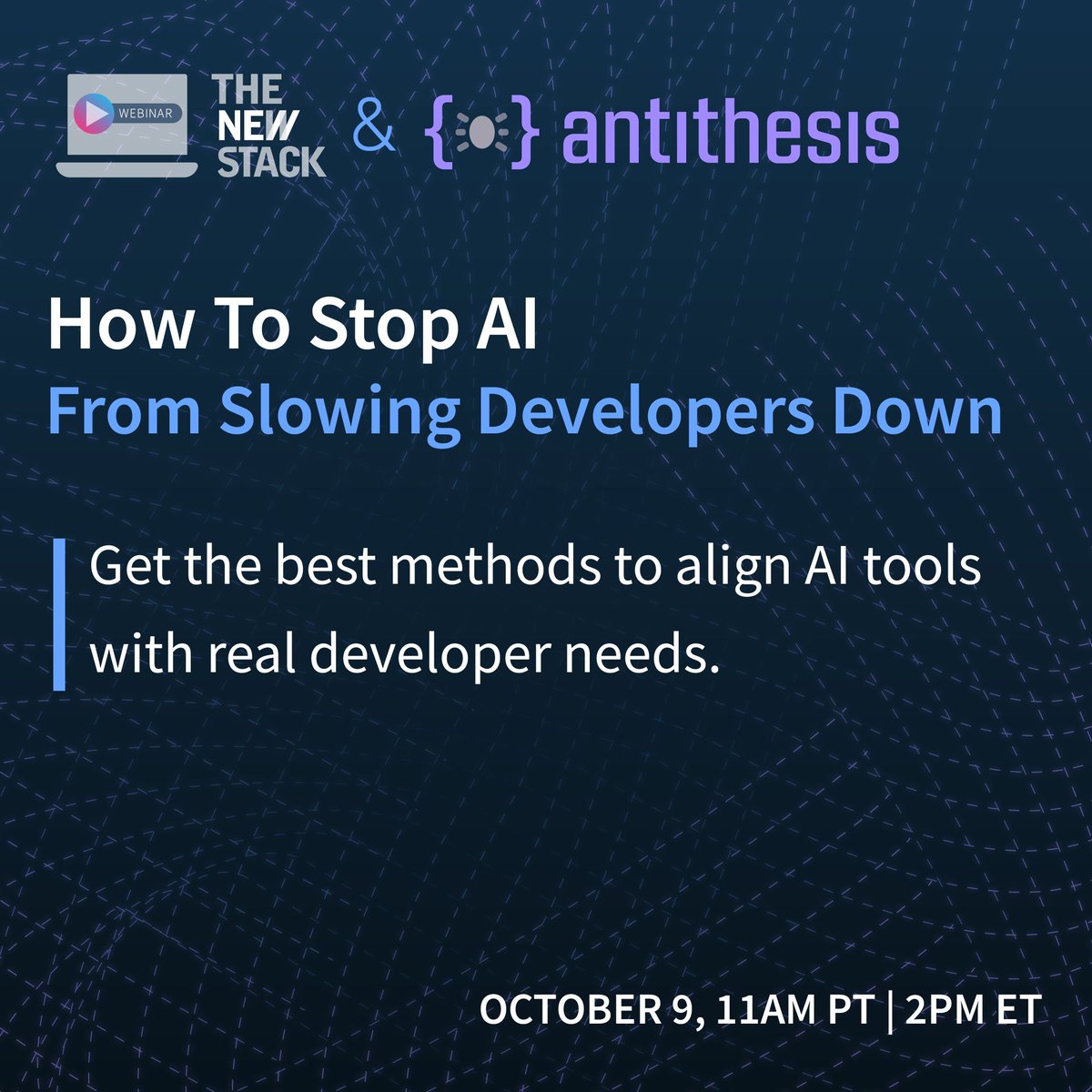 WEBINAR

THE NEW STACK & antithesis

How To Stop AI
From Slowing Developers Down

Get the best methods to align AI tools with real developer needs.

OCTOBER 9, 11AM PT | 2PM ET